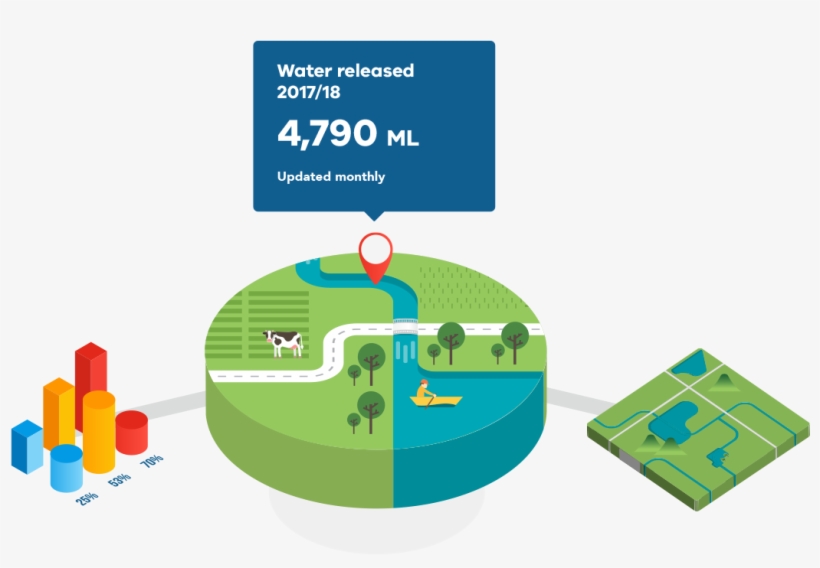 Water released 2017/18

4,790 ML

Updated monthly

25%
53%
70%